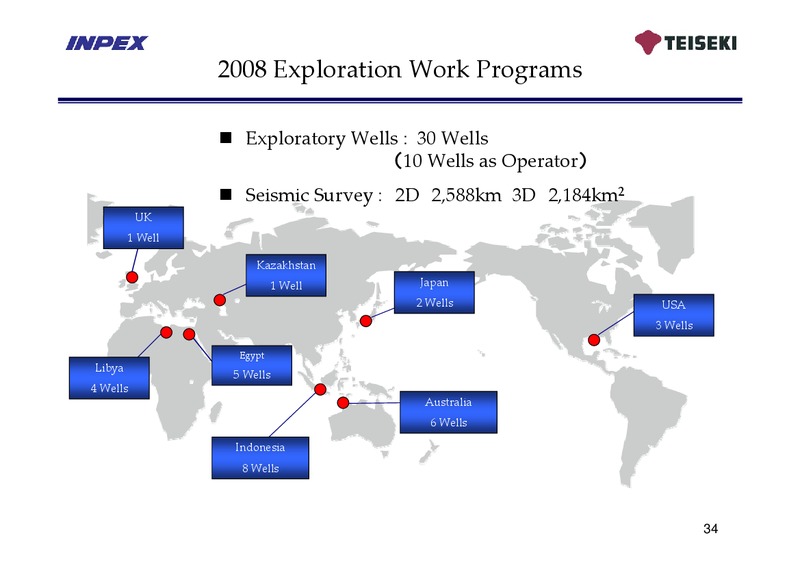 INPEX

TEISEKI

2008 Exploration Work Programs

■ Exploratory Wells : 30 Wells
(10 Wells as Operator)

■ Seismic Survey : 2D 2,588km 3D 2,184km$^2$

UK
1 Well

Kazakhstan
1 Well

Japan
2 Wells

USA
3 Wells

Libya
4 Wells

Egypt
5 Wells

Australia
6 Wells

Indonesia
8 Wells

34